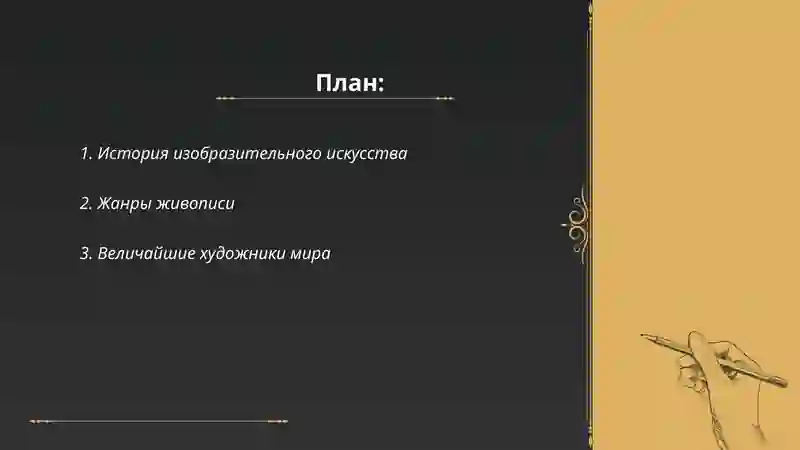 План:

1. История изобразительного искусства

2. Жанры живописи

3. Величайшие художники мира